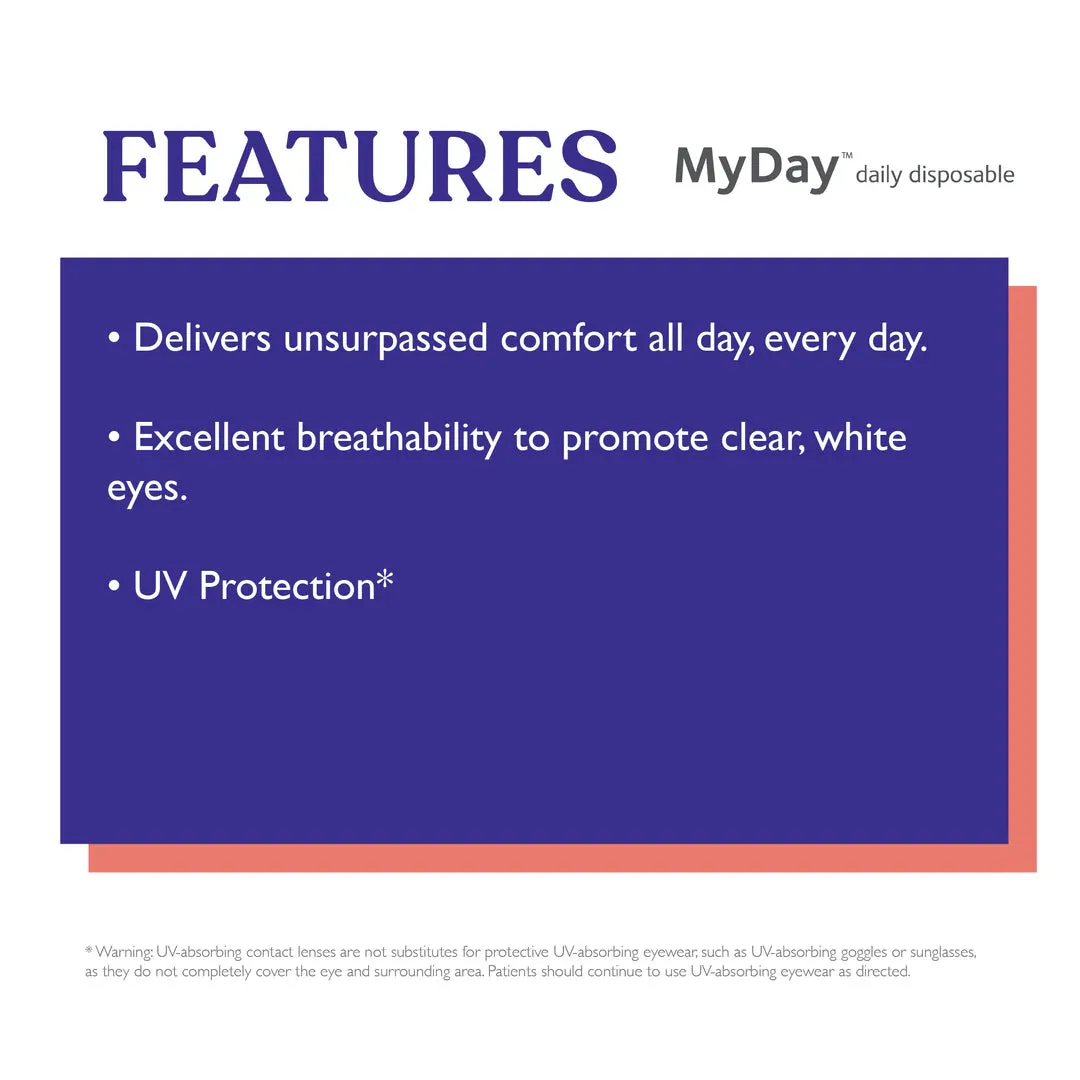 FEATURES

MyDay™ daily disposable

• Delivers unsurpassed comfort all day, every day.

• Excellent breathability to promote clear, white eyes.

• UV Protection*

* Warning: UV-absorbing contact lenses are not substitutes for protective UV-absorbing eyewear, such as UV-absorbing goggles or sunglasses, as they do not completely cover the eye and surrounding area. Patients should continue to use UV-absorbing eyewear as directed.